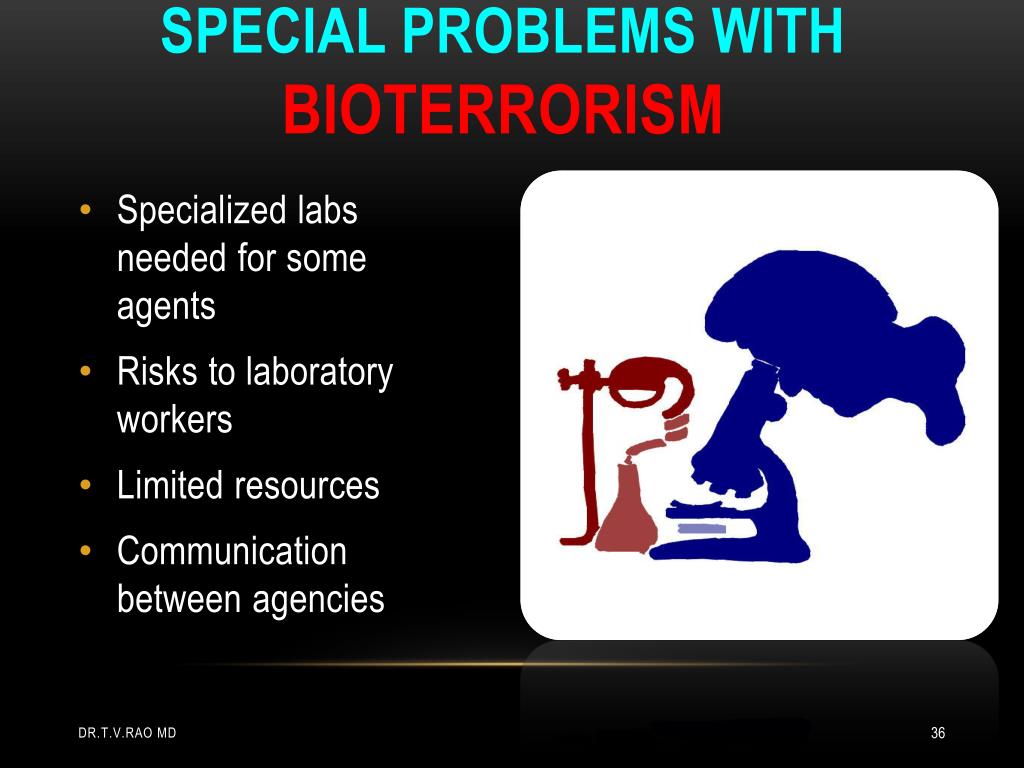 SPECIAL PROBLEMS WITH BIOTERRORISM

• Specialized labs needed for some agents
• Risks to laboratory workers
• Limited resources
• Communication between agencies

DR.T.V.RAO MD

36